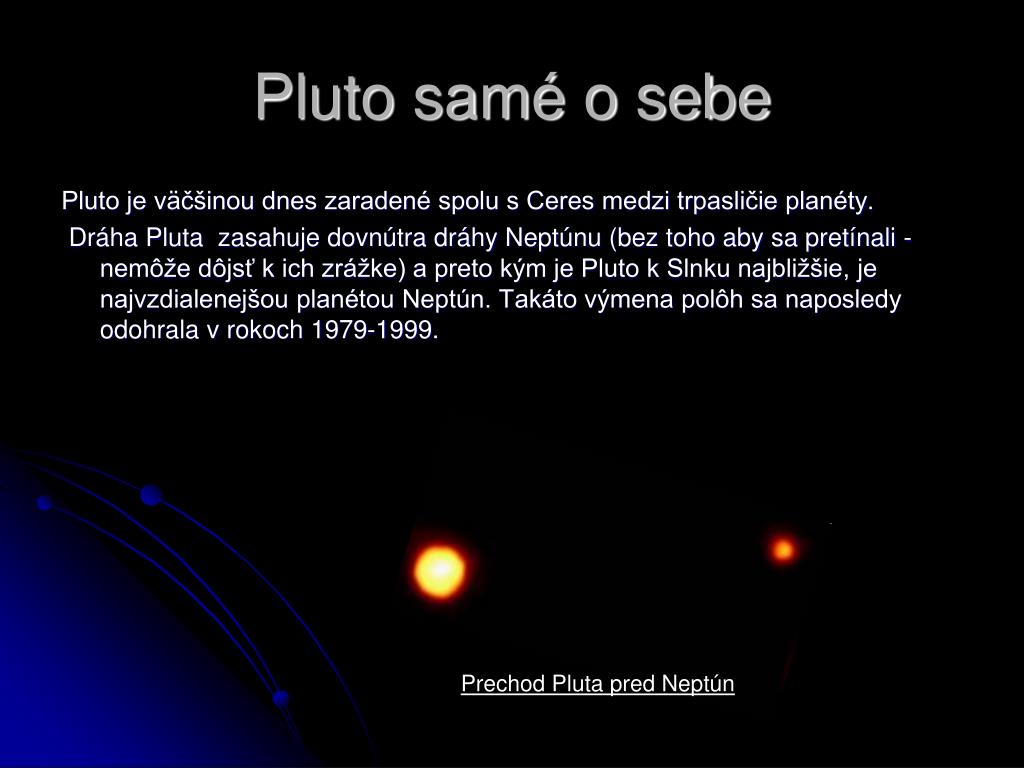 Pluto samé o sebe

Pluto je väčšinou dnes zaradené spolu s Ceres medzi trpasličie planéty.

Dráha Pluta zasahuje dovnútra dráhy Neptúnu (bez toho aby sa pretínali - nemôže dôjsť k ich zrážke) a preto kým je Pluto k Slnku najbližšie, je najvzdialenejšou planétou Neptún. Takáto výmena polôh sa naposledy odohrala v rokoch 1979-1999.

Prechod Pluta pred Neptún